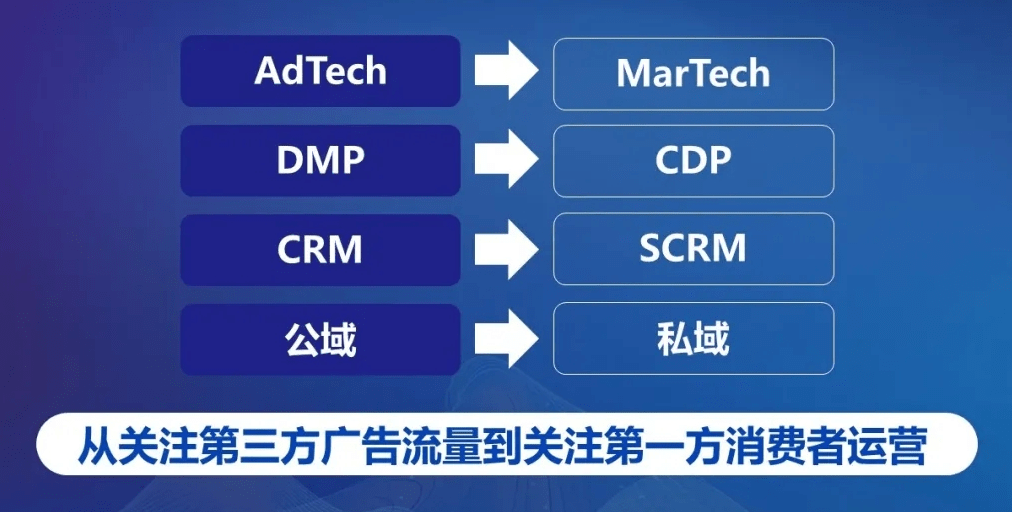 AdTech
MarTech

DMP
CDP

CRM
SCRM

公域
私域

从关注第三方广告流量到关注第一方消费者运营